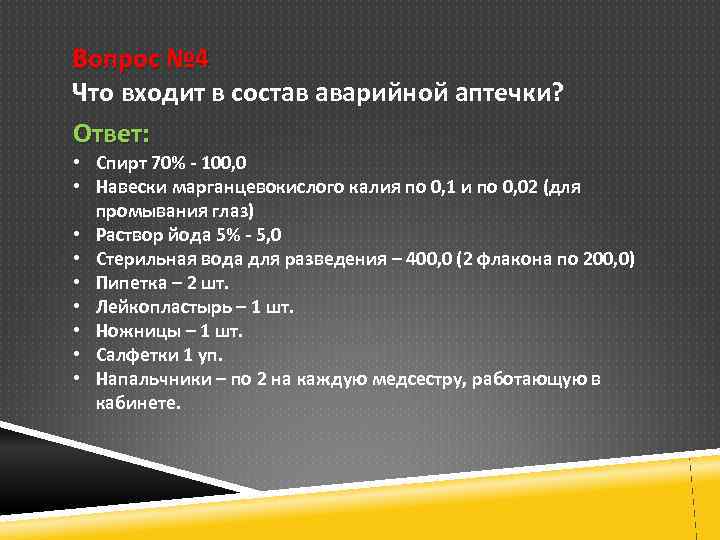 Вопрос №4
Что входит в состав аварийной аптечки?

Ответ:

• Спирт 70% - 100,0
• Навески марганцевокислого калия по 0,1 и по 0,02 (для промывания глаз)
• Раствор йода 5% - 5,0
• Стерильная вода для разведения – 400,0 (2 флакона по 200,0)
• Пипетка – 2 шт.
• Лейкопластырь – 1 шт.
• Ножницы – 1 шт.
• Салфетки 1 уп.
• Напальчники – по 2 на каждую медсестру, работающую в кабинете.